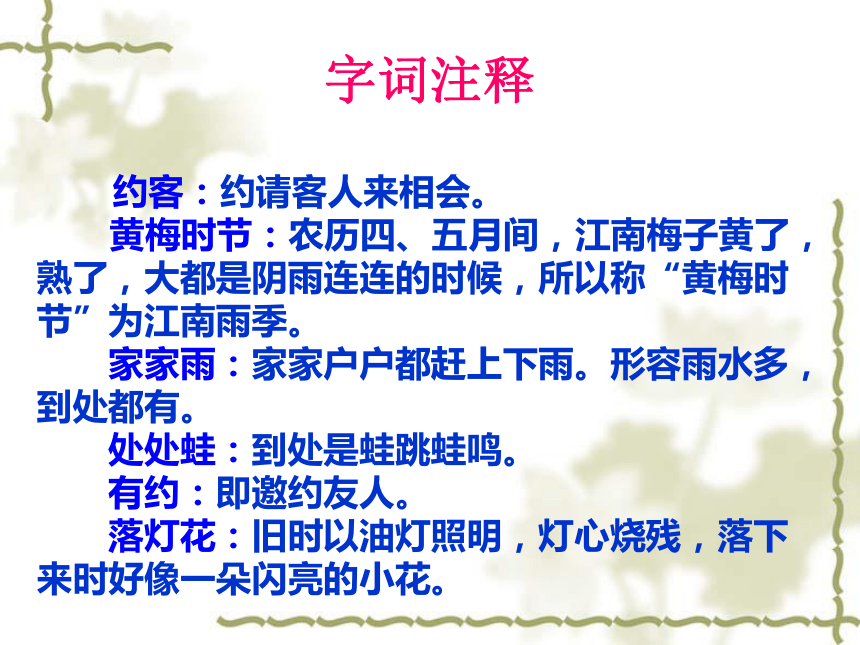 字词注释

约客：约请客人来相会。

黄梅时节：农历四、五月间，江南梅子黄了，熟了，大都是阴雨连连的时候，所以称“黄梅时节”为江南雨季。

家家雨：家家户户都赶上下雨。形容雨水多，到处都有。

处处蛙：到处是蛙跳蛙鸣。

有约：即邀约友人。

落灯花：旧时以油灯照明，灯心烧残，落下来时好像一朵闪亮的小花。